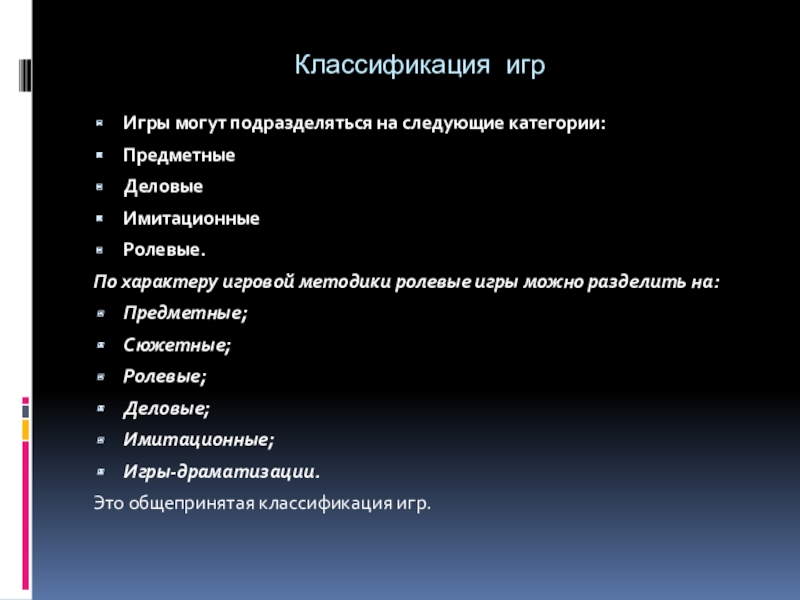 Классификация игр

- Игры могут подразделяться на следующие категории:
- Предметные
- Деловые
- Имитационные
- Ролевые.

По характеру игровой методики ролевые игры можно разделить на:

- Предметные;
- Сюжетные;
- Ролевые;
- Деловые;
- Имитационные;
- Игры-драматизации.

Это общепринятая классификация игр.